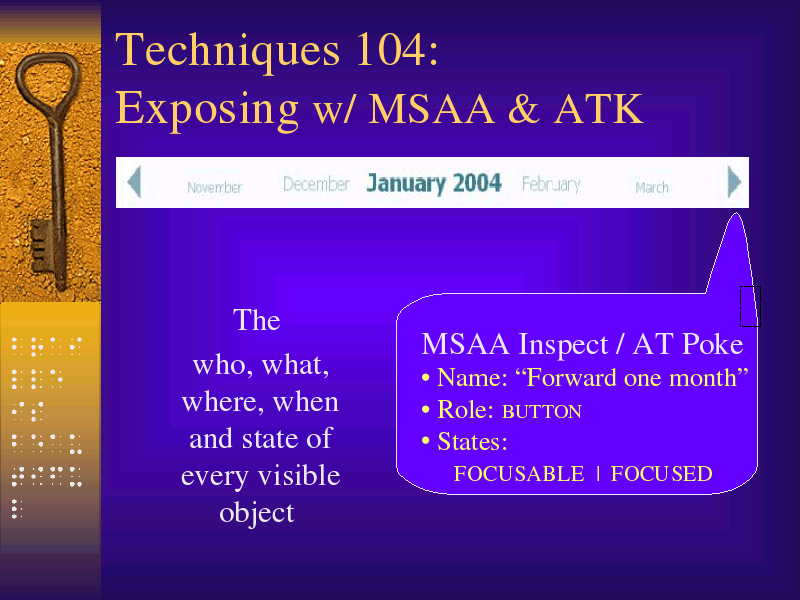 Techniques 104:
Exposing w/ MSAA & ATK

November December January 2004 February March

The
who, what, where, when and state of every visible object

MSAA Inspect / AT Poke
• Name: “Forward one month”
• Role: BUTTON
• States:
FOCUSABLE | FOCUSED